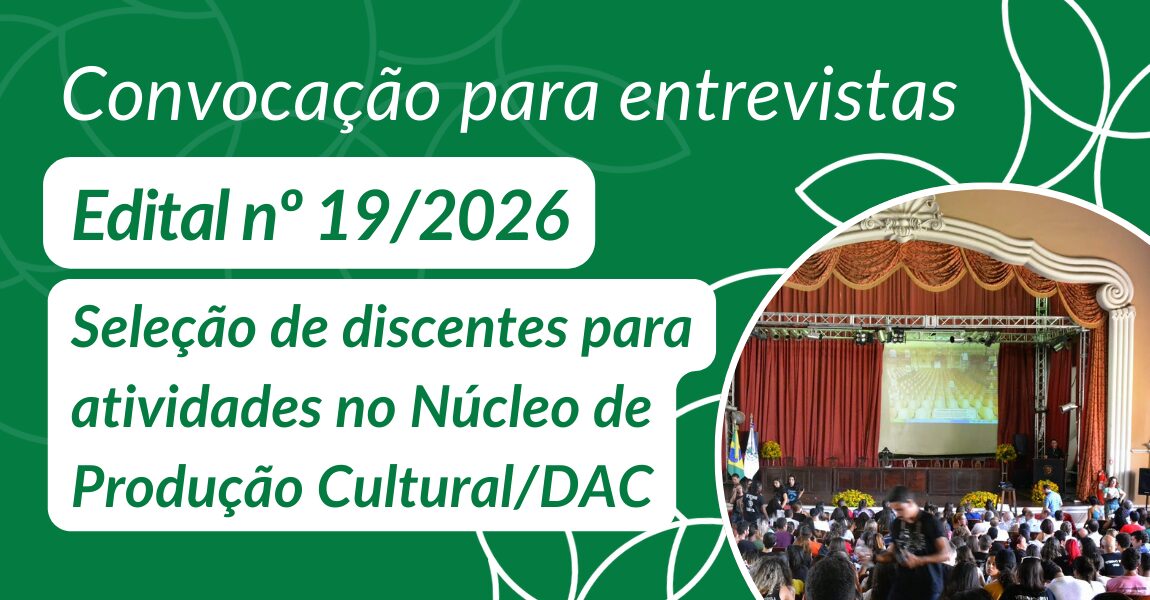 Convocação para entrevistas

Edital nº 19/2026

Seleção de discentes para atividades no Núcleo de Produção Cultural/DAC